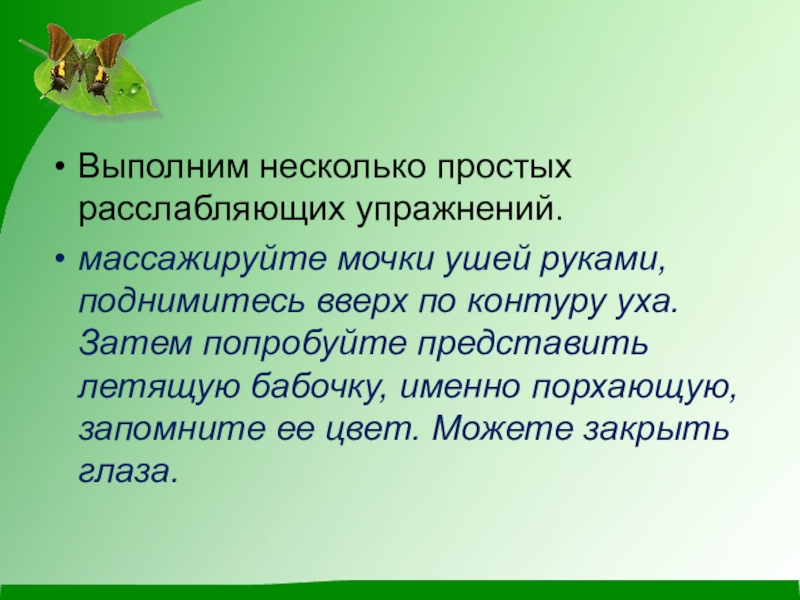 • Выполним несколько простых расслабляющих упражнений.

• массажируйте мочки ушей руками, поднимитесь вверх по контуру уха. Затем попробуйте представить летящую бабочку, именно порхающую, запомните ее цвет. Можете закрыть глаза.